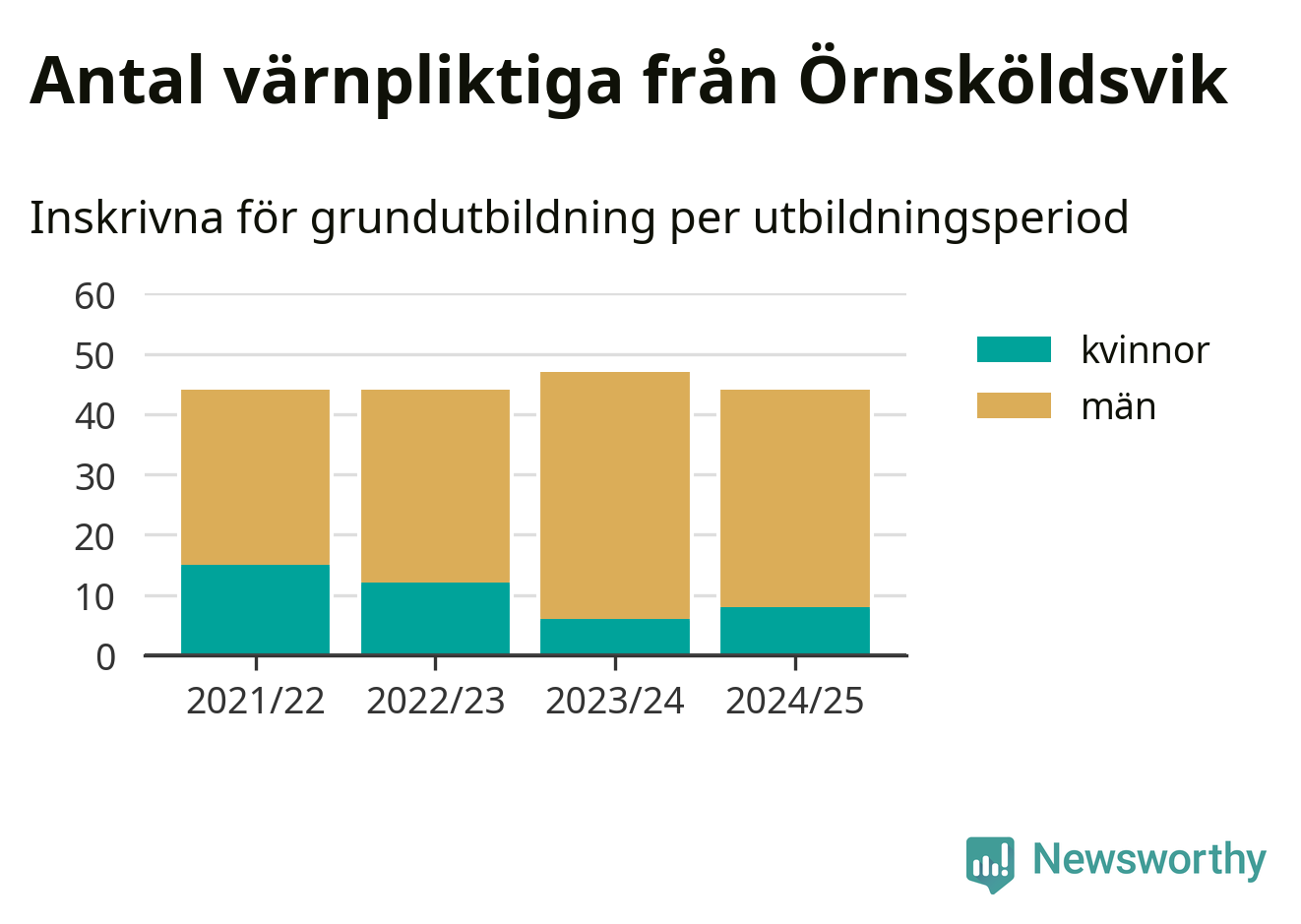 Antal värnpliktiga från Örnsköldsvik

Inskrivna för grundutbildning per utbildningsperiod

60
50
40
30
20
10
0

2021/22
2022/23
2023/24
2024/25

kvinnor
män

Newsworthy